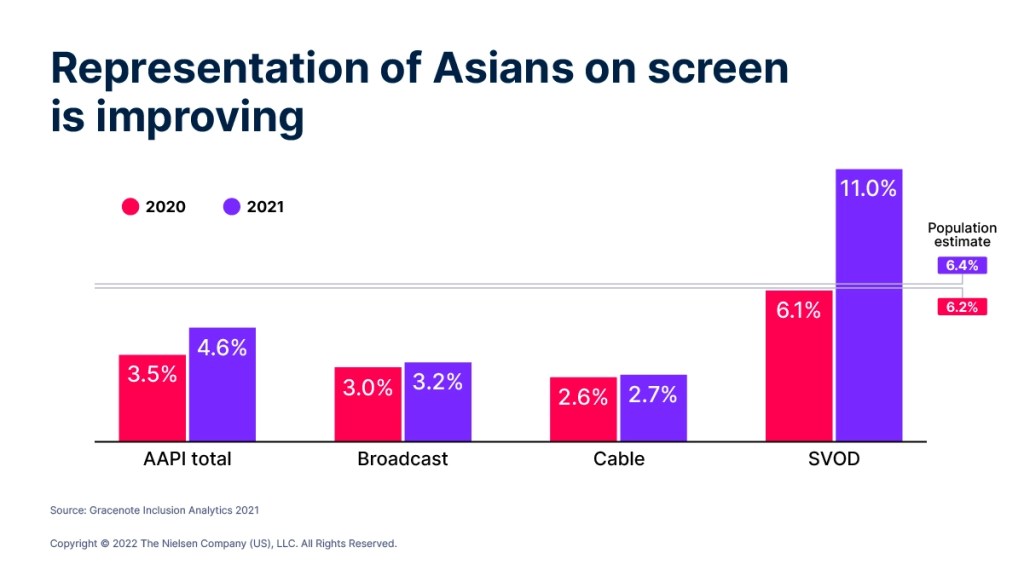 Representation of Asians on screen is improving

2020 2021

Population estimate

6.4%

6.2%

3.5%
4.6%
3.0%
3.2%
2.6%
2.7%
6.1%
11.0%

AAPI total
Broadcast
Cable
SVOD

Source: Gracenote Inclusion Analytics 2021

Copyright © 2022 The Nielsen Company (US), LLC. All Rights Reserved.